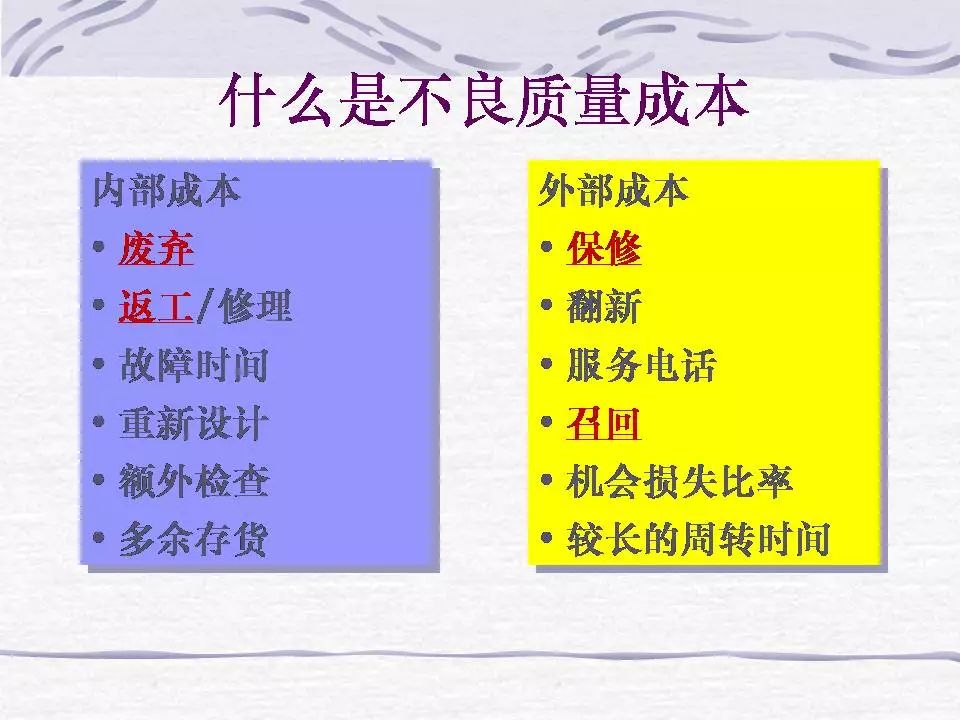 什么是不良质量成本

内部成本
• 废弃
• 返工/修理
• 故障时间
• 重新设计
• 额外检查
• 多余存货

外部成本
• 保修
• 翻新
• 服务电话
• 召回
• 机会损失比率
• 较长的周转时间